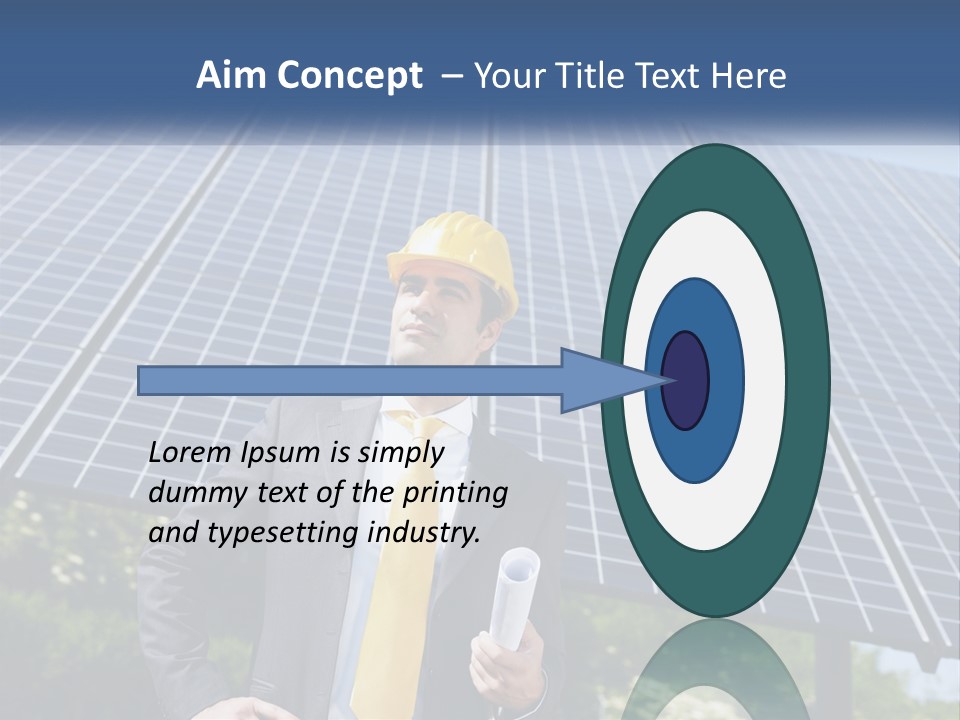 Aim Concept – Your Title Text Here

Lorem Ipsum is simply dummy text of the printing and typesetting industry.